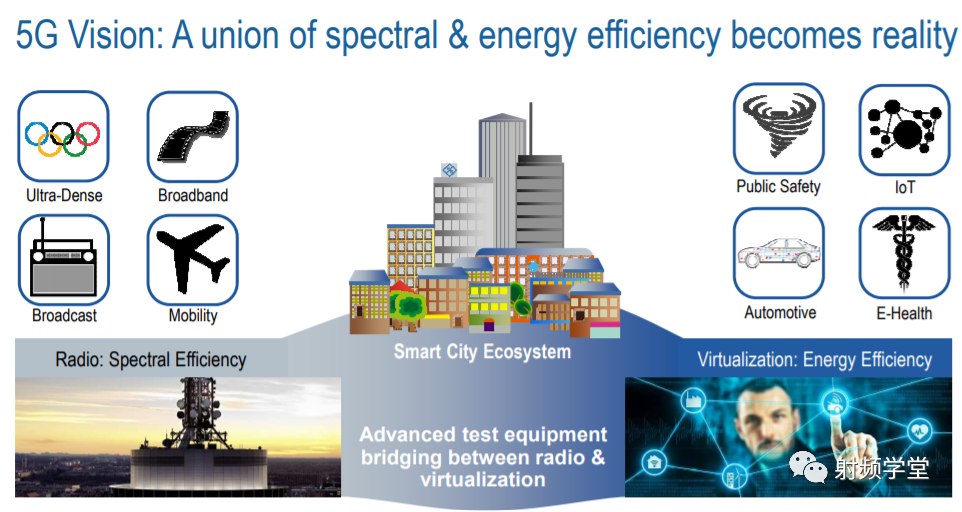 5G Vision: A union of spectral & energy efficiency becomes reality

Ultra-Dense

Broadband

Broadcast

Mobility

Public Safety

IoT

Automotive

E-Health

Radio: Spectral Efficiency

Smart City Ecosystem

Virtualization: Energy Efficiency

Advanced test equipment bridging between radio & virtualization

射频学堂